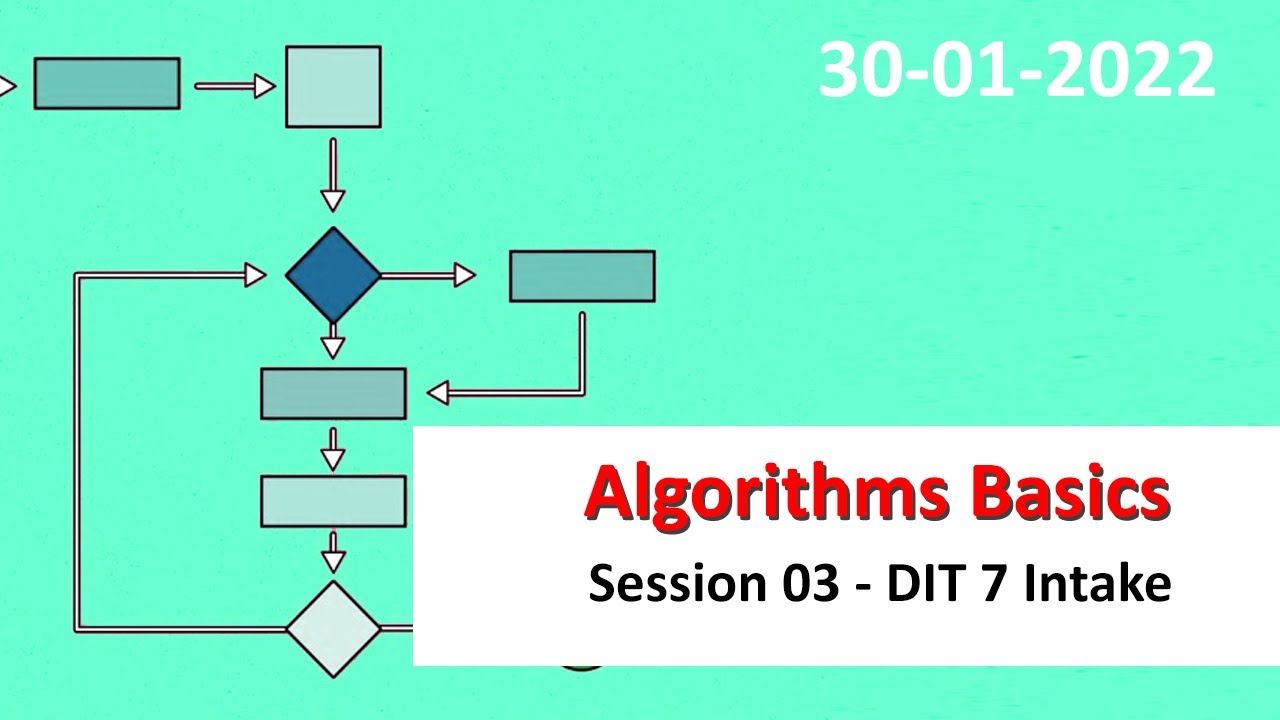 30-01-2022

Algorithms Basics

Session 03 - DIT 7 Intake